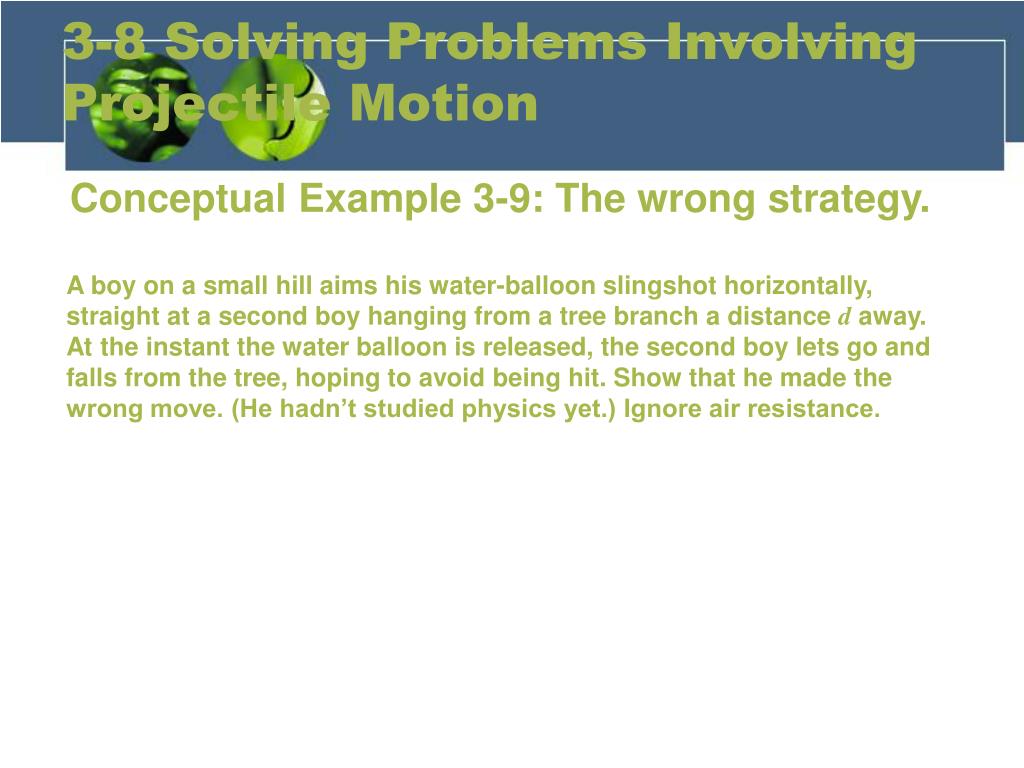 3-8 Solving Problems Involving Projectile Motion

Conceptual Example 3-9: The wrong strategy.

A boy on a small hill aims his water-balloon slingshot horizontally, straight at a second boy hanging from a tree branch a distance $d$ away. At the instant the water balloon is released, the second boy lets go and falls from the tree, hoping to avoid being hit. Show that he made the wrong move. (He hadn’t studied physics yet.) Ignore air resistance.